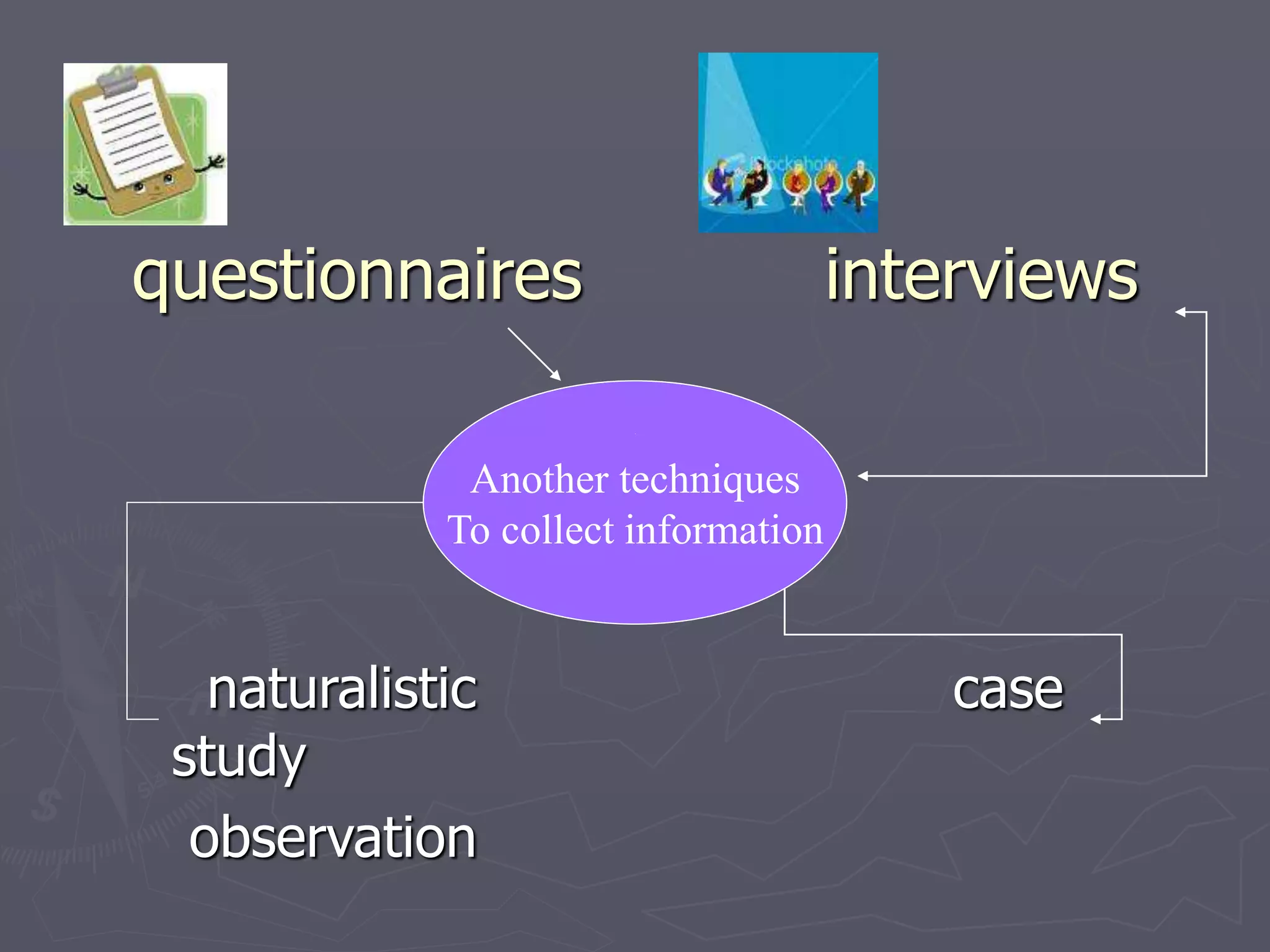 iStockphoto

questionnaires

interviews

Another techniques
To collect information

naturalistic

case

study

observation